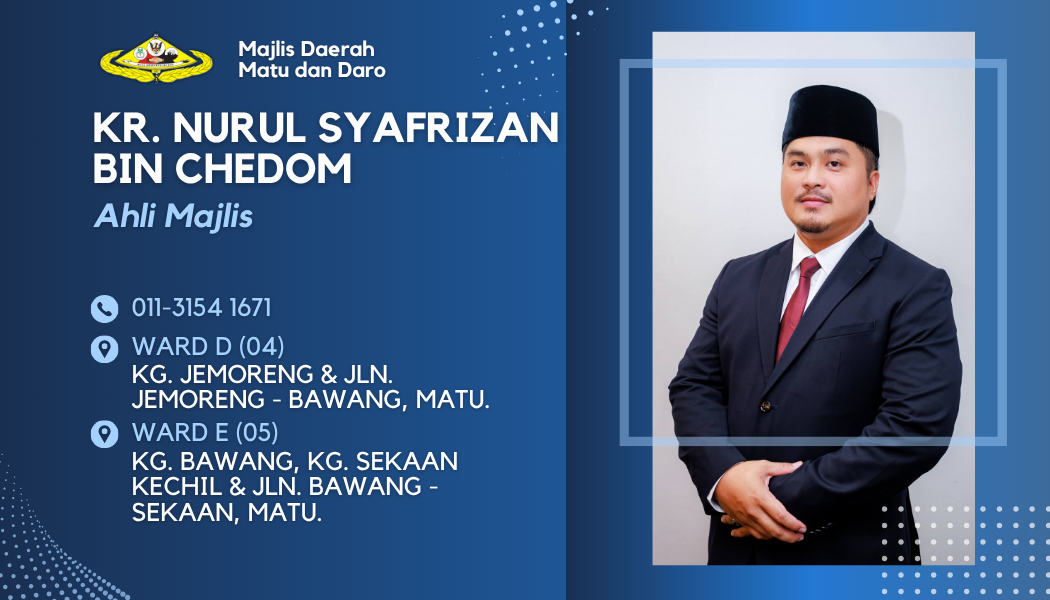 Majlis Daerah
Matu dan Daro

KR. NURUL SYAFRIZAN BIN CHEDOM

Ahli Majlis

011-3154 1671

WARD D (04)
KG. JEMORENG & JLN. JEMORENG - BAWANG, MATU.

WARD E (05)
KG. BAWANG, KG. SEKAAN KECHIL & JLN. BAWANG - SEKAAN, MATU.